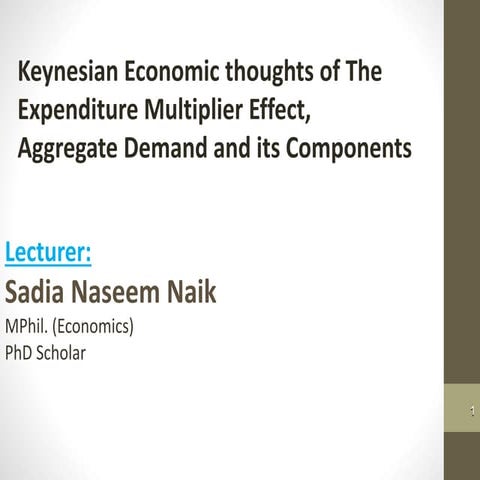 Keynesian Economic thoughts of The Expenditure Multiplier Effect, Aggregate Demand and its Components

Lecturer:

Sadia Naseem Naik

MPhil. (Economics)
PhD Scholar

1